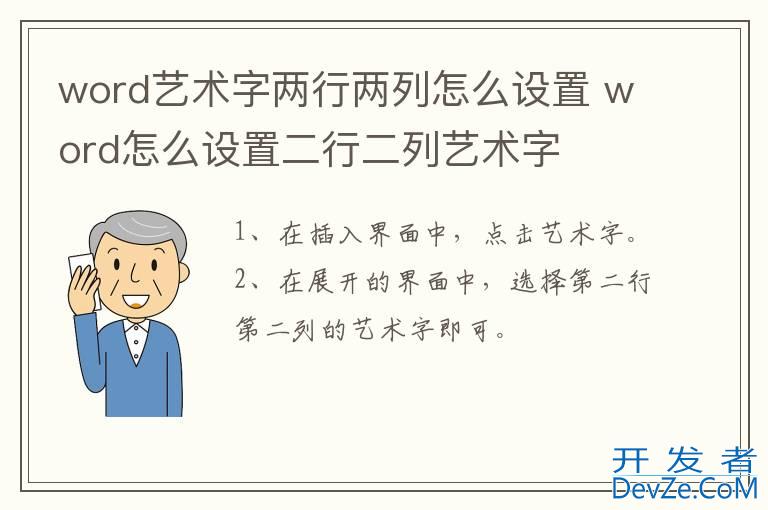 word艺术字两行两列怎么设置 word怎么设置二行二列艺术字

1、在插入界面中，点击艺术字。

2、在展开的界面中，选择第二行第二列的艺术字即可。

开发者
DevZe.CoM